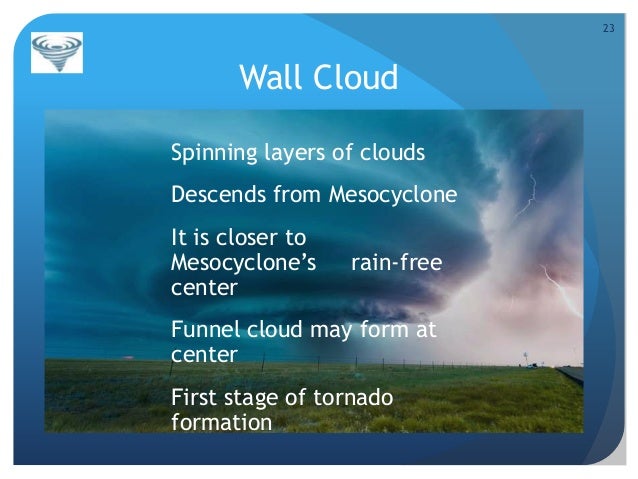 23

Wall Cloud

Spinning layers of clouds

Descends from Mesocyclone

It is closer to Mesocyclone's rain-free center

Funnel cloud may form at center

First stage of tornado formation